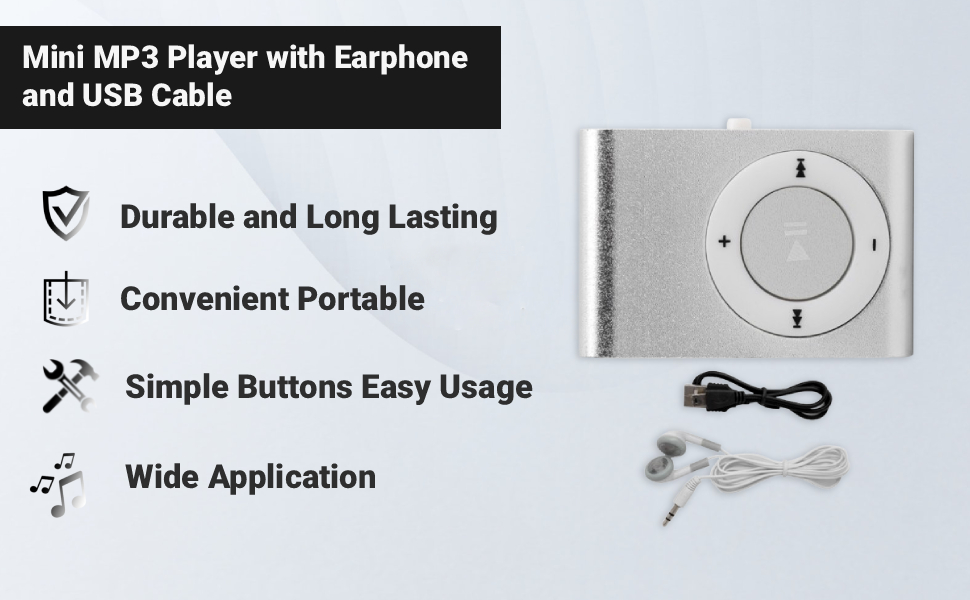 Mini MP3 Player with Earphone and USB Cable

Durable and Long Lasting

Convenient Portable

Simple Buttons Easy Usage

Wide Application

+

-